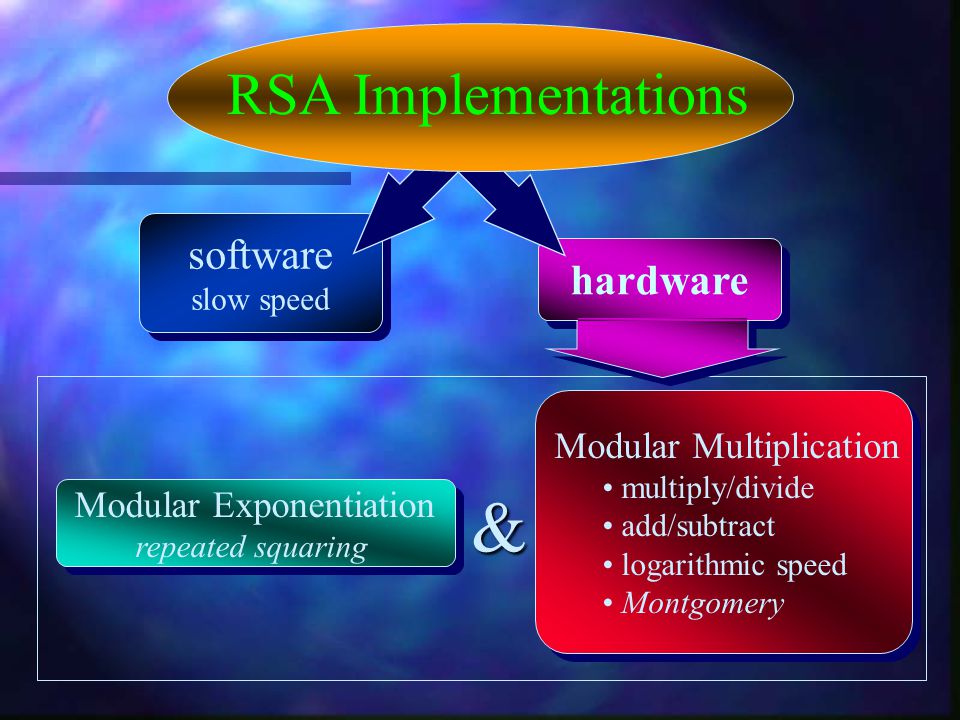 RSA Implementations

software
slow speed

hardware

Modular Exponentiation
repeated squaring

&

Modular Multiplication
• multiply/divide
• add/subtract
• logarithmic speed
• Montgomery